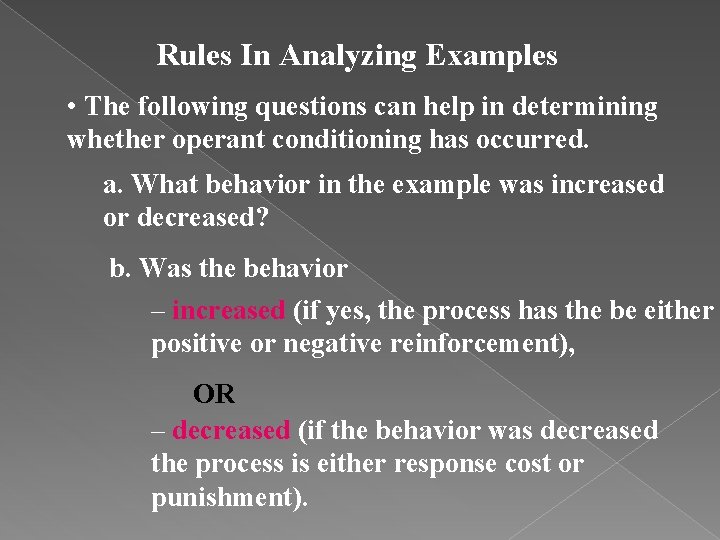 Rules In Analyzing Examples

• The following questions can help in determining whether operant conditioning has occurred.

a. What behavior in the example was increased or decreased?

b. Was the behavior

– increased (if yes, the process has the be either positive or negative reinforcement),

OR

– decreased (if the behavior was decreased the process is either response cost or punishment).